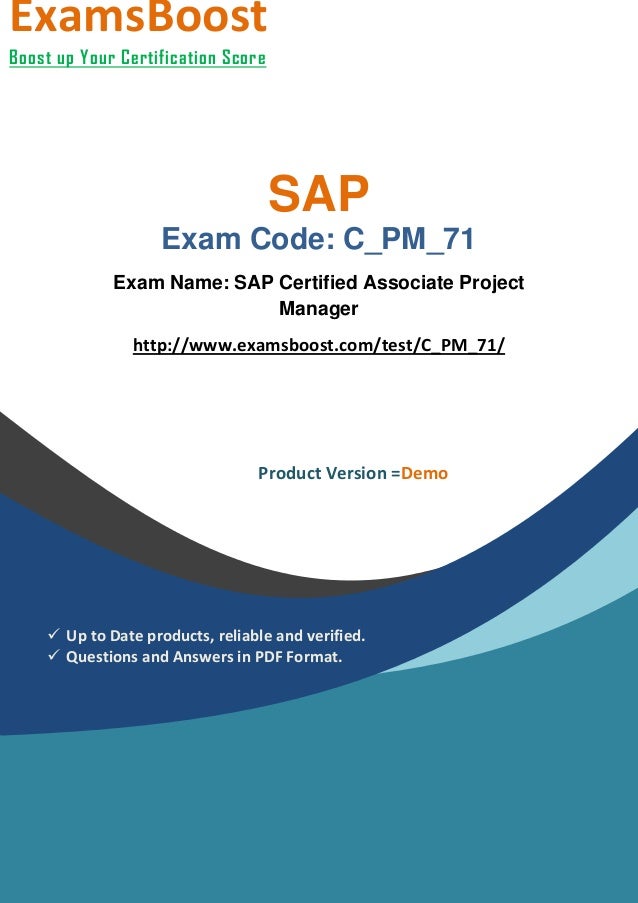 ExamsBoost
Boost up Your Certification Score

SAP
Exam Code: C_PM_71
Exam Name: SAP Certified Associate Project Manager
http://www.examsboost.com/test/C_PM_71/

Product Version =Demo

✓ Up to Date products, reliable and verified.
✓ Questions and Answers in PDF Format.